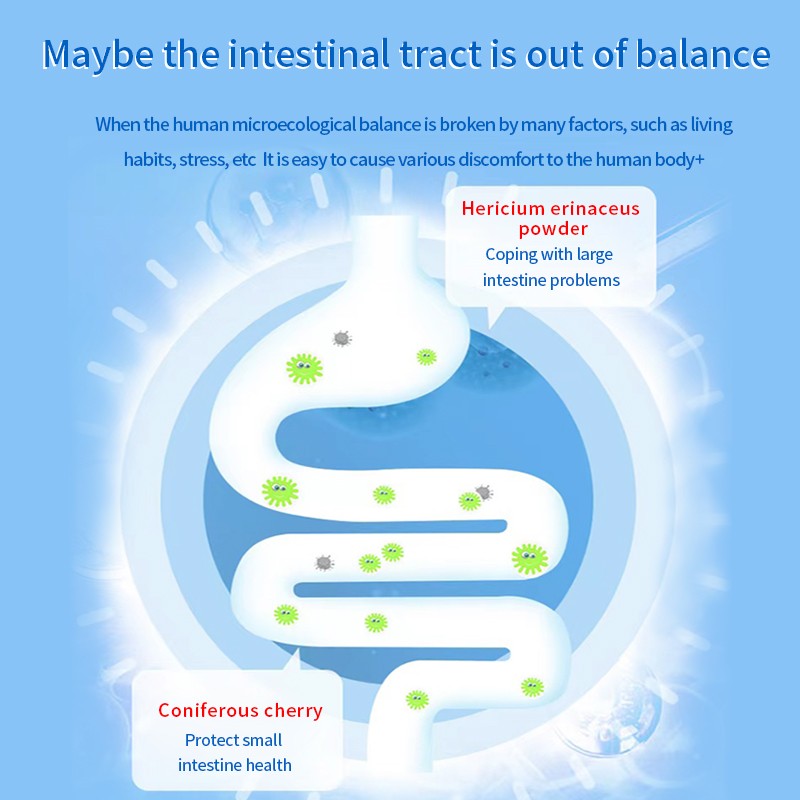 Maybe the intestinal tract is out of balance

When the human microecological balance is broken by many factors, such as living habits, stress, etc It is easy to cause various discomfort to the human body+

Hericium erinaceus powder
Coping with large intestine problems

Coniferous cherry
Protect small intestine health